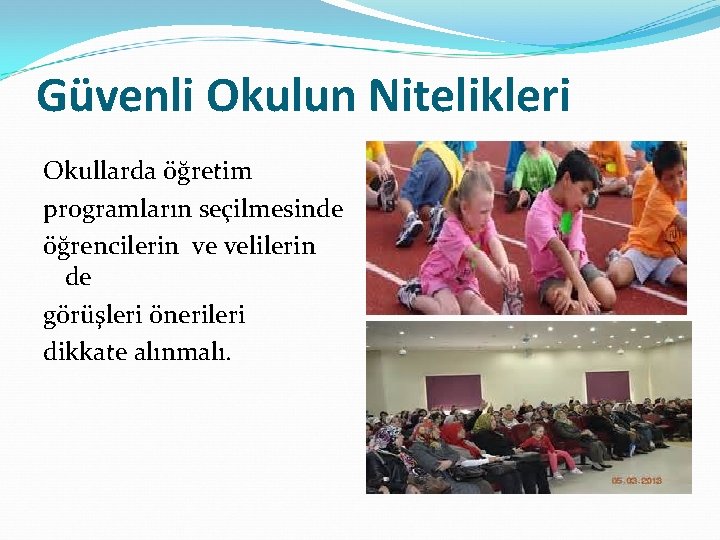 Güvenli Okulun Nitelikleri

Okullarda öğretim programların seçilmesinde öğrencilerin ve velilerin de görüşleri önerileri dikkate alınmalı.

05.03.2013